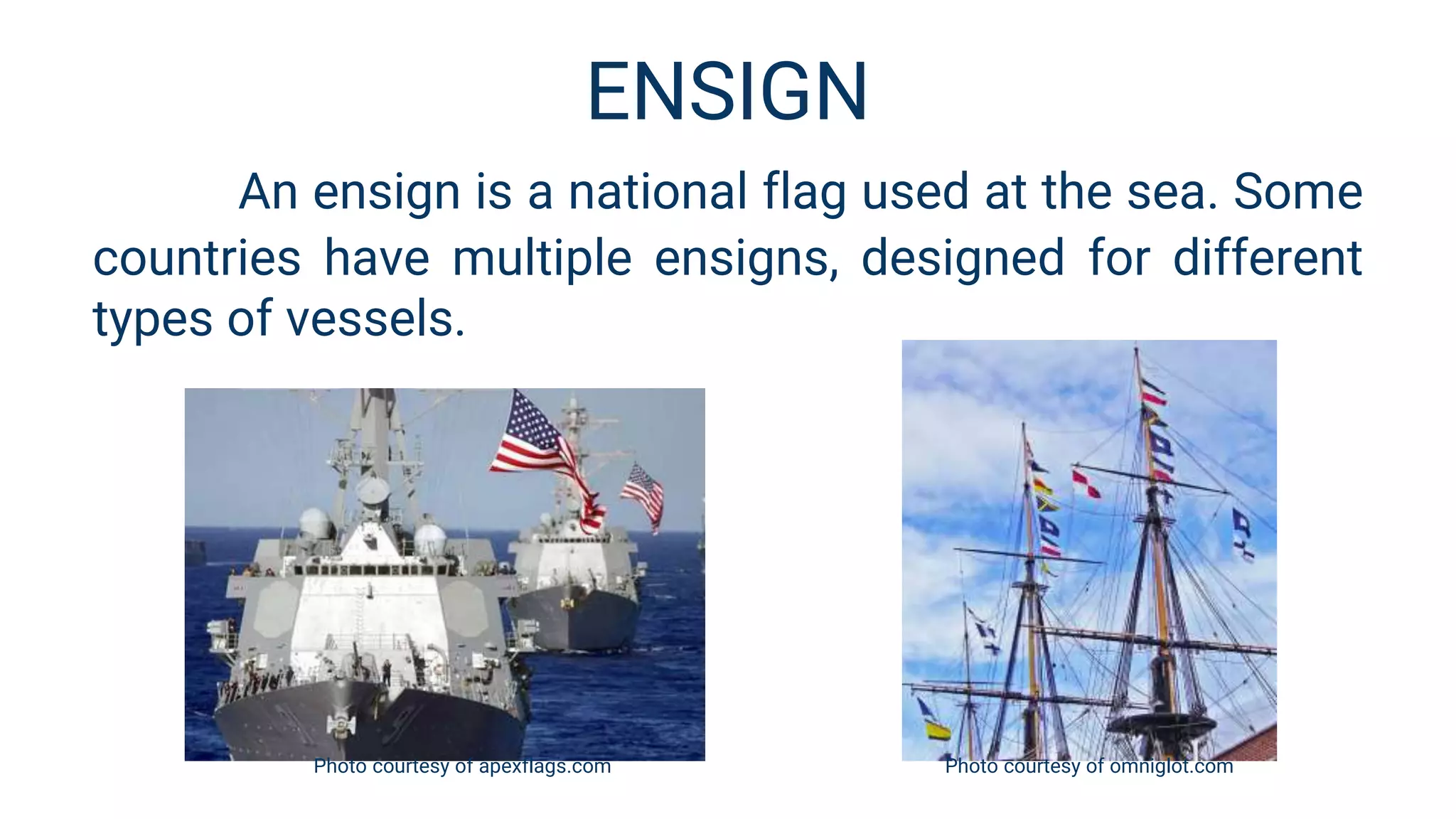 ENSIGN

An ensign is a national flag used at the sea. Some countries have multiple ensigns, designed for different types of vessels.

Photo courtesy of apexflags.com

Photo courtesy of omniglot.com